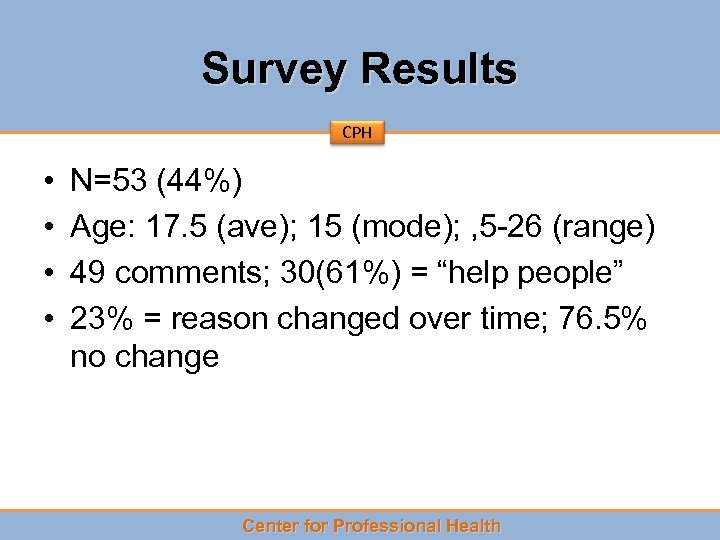 Survey Results

CPH

• N=53 (44%)
• Age: 17.5 (ave); 15 (mode); ,5-26 (range)
• 49 comments; 30(61%) = “help people”
• 23% = reason changed over time; 76.5% no change

Center for Professional Health